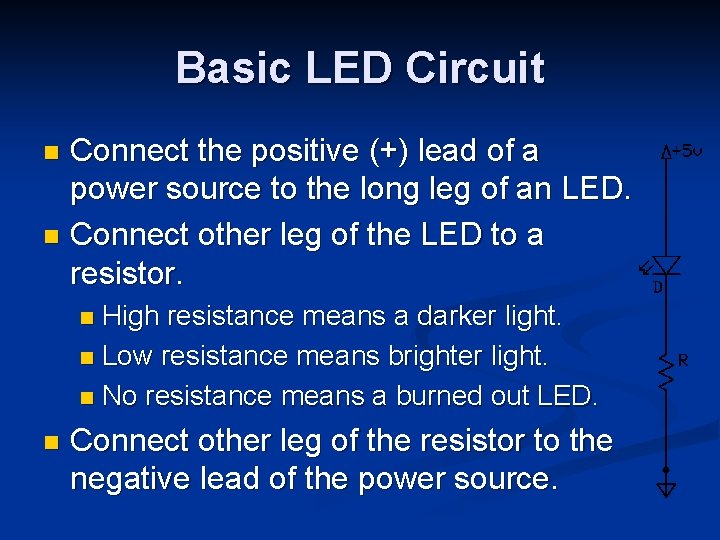 Basic LED Circuit

Connect the positive (+) lead of a power source to the long leg of an LED.

Connect other leg of the LED to a resistor.

High resistance means a darker light.

Low resistance means brighter light.

No resistance means a burned out LED.

Connect other leg of the resistor to the negative lead of the power source.

+5v

D

R